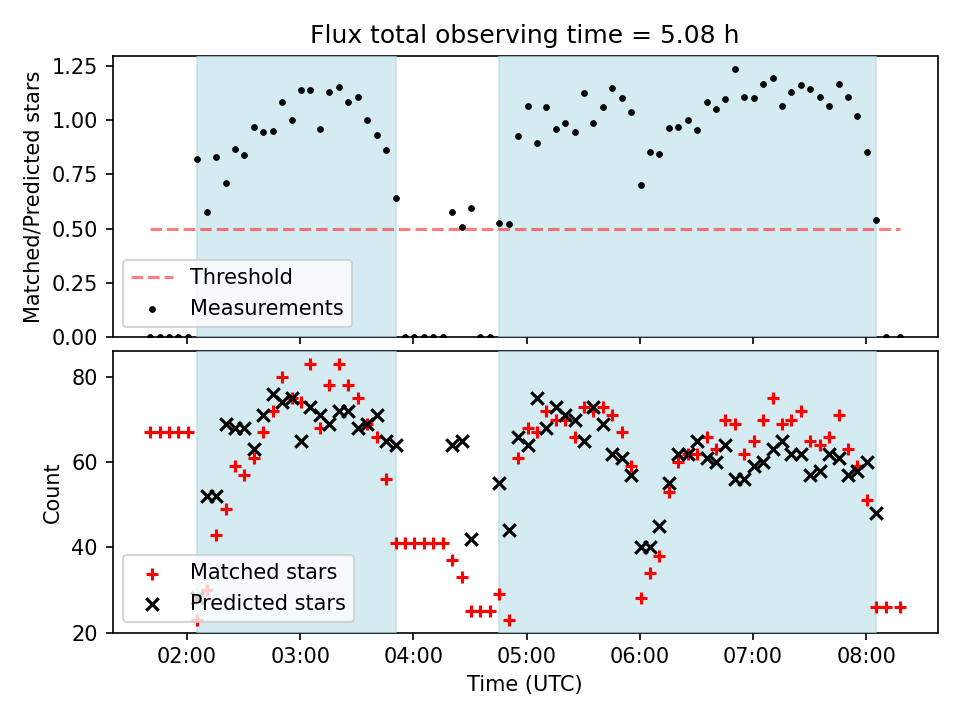 Flux total observing time = 5.08 h

Matched/Predicted stars

1.25
1.00
0.75
0.50
0.25
0.00

Threshold
Measurements

Count

80
60
40
20

Matched stars
Predicted stars

02:00 03:00 04:00 05:00 06:00 07:00 08:00

Time (UTC)